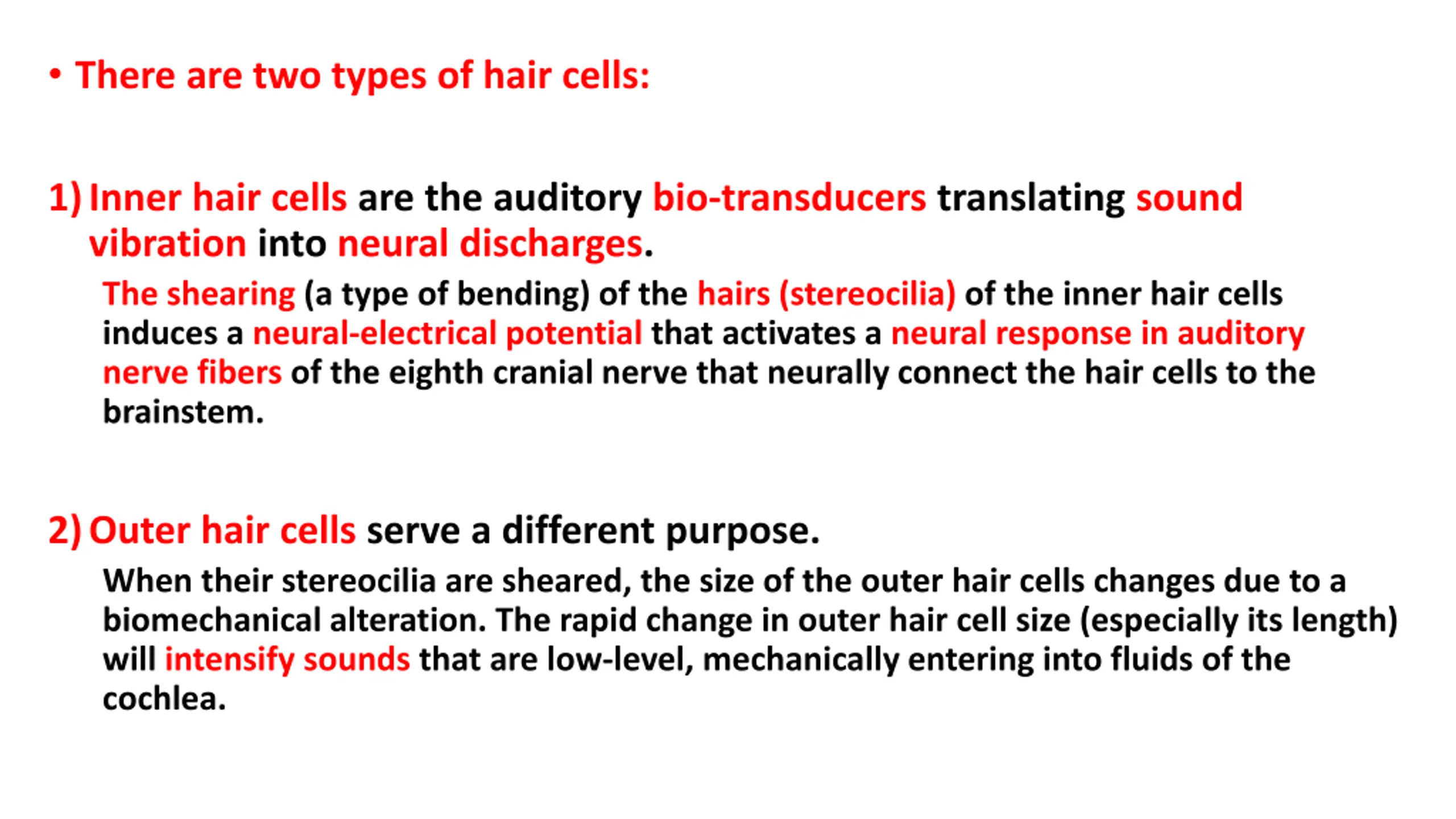 • There are two types of hair cells:

1) Inner hair cells are the auditory bio-transducers translating sound vibration into neural discharges.

The shearing (a type of bending) of the hairs (stereocilia) of the inner hair cells induces a neural-electrical potential that activates a neural response in auditory nerve fibers of the eighth cranial nerve that neurally connect the hair cells to the brainstem.

2) Outer hair cells serve a different purpose.

When their stereocilia are sheared, the size of the outer hair cells changes due to a biomechanical alteration. The rapid change in outer hair cell size (especially its length) will intensify sounds that are low-level, mechanically entering into fluids of the cochlea.